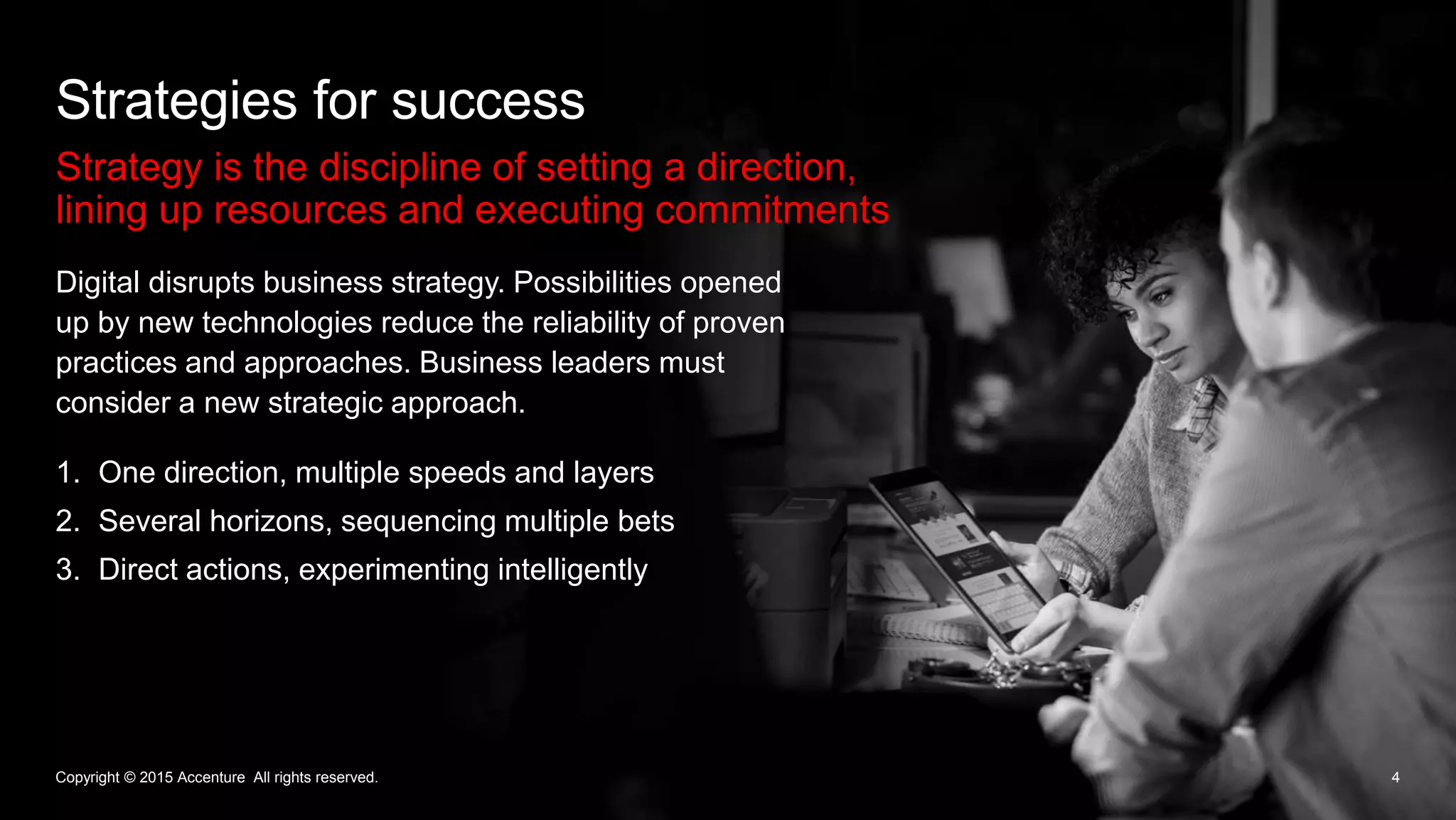 Strategies for success

Strategy is the discipline of setting a direction, lining up resources and executing commitments

Digital disrupts business strategy. Possibilities opened up by new technologies reduce the reliability of proven practices and approaches. Business leaders must consider a new strategic approach.

1. One direction, multiple speeds and layers
2. Several horizons, sequencing multiple bets
3. Direct actions, experimenting intelligently

Copyright © 2015 Accenture All rights reserved.

4